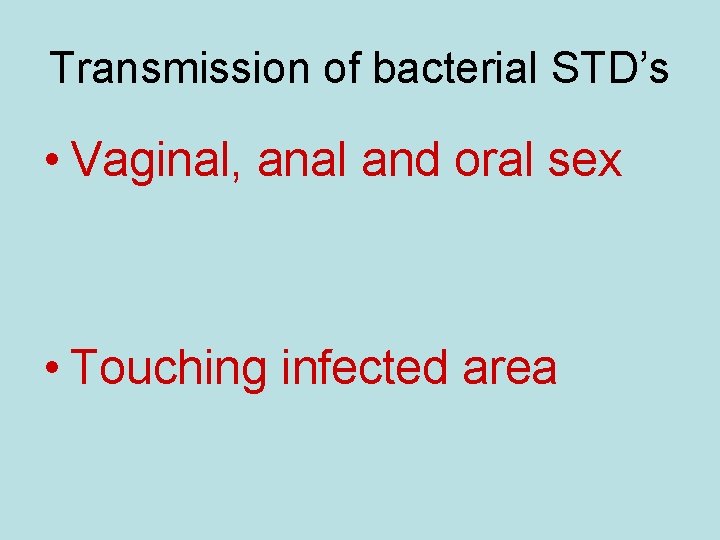 Transmission of bacterial STD’s

• Vaginal, anal and oral sex

• Touching infected area